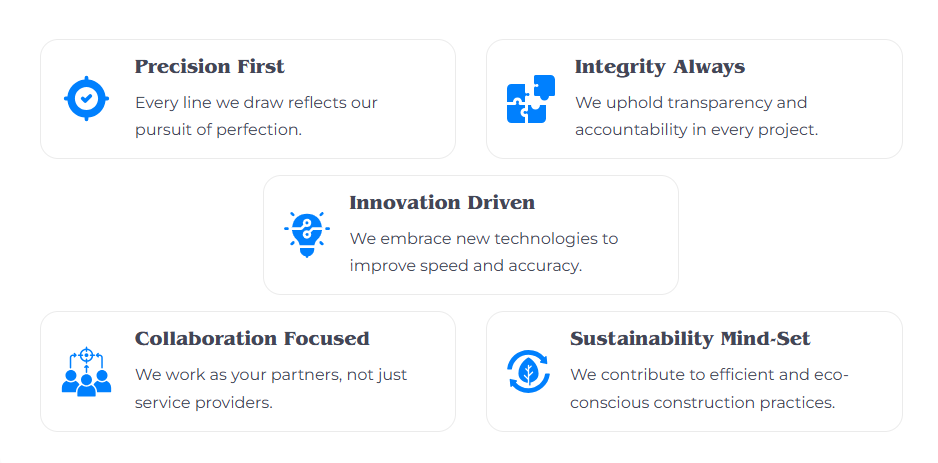 Precision First
Every line we draw reflects our pursuit of perfection.

Integrity Always
We uphold transparency and accountability in every project.

Innovation Driven
We embrace new technologies to improve speed and accuracy.

Collaboration Focused
We work as your partners, not just service providers.

Sustainability Mind-Set
We contribute to efficient and eco-conscious construction practices.